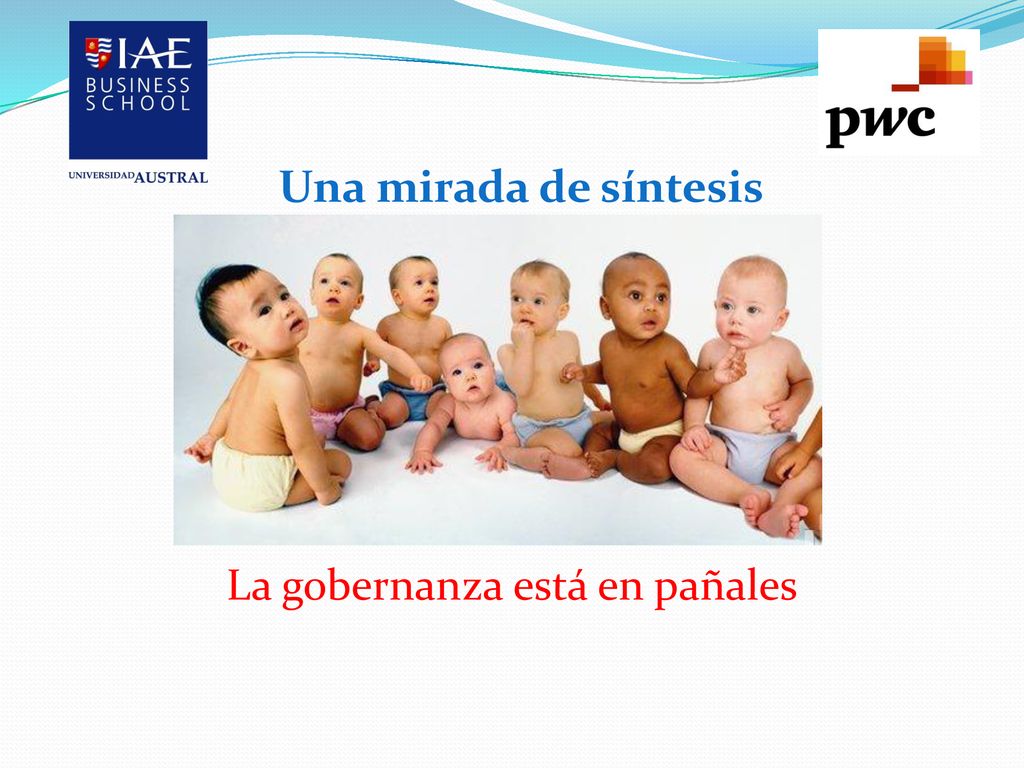 IAE
BUSINESS
SCHOOL
UNIVERSIDAD AUSTRAL

pwc

Una mirada de síntesis

La gobernanza está en pañales